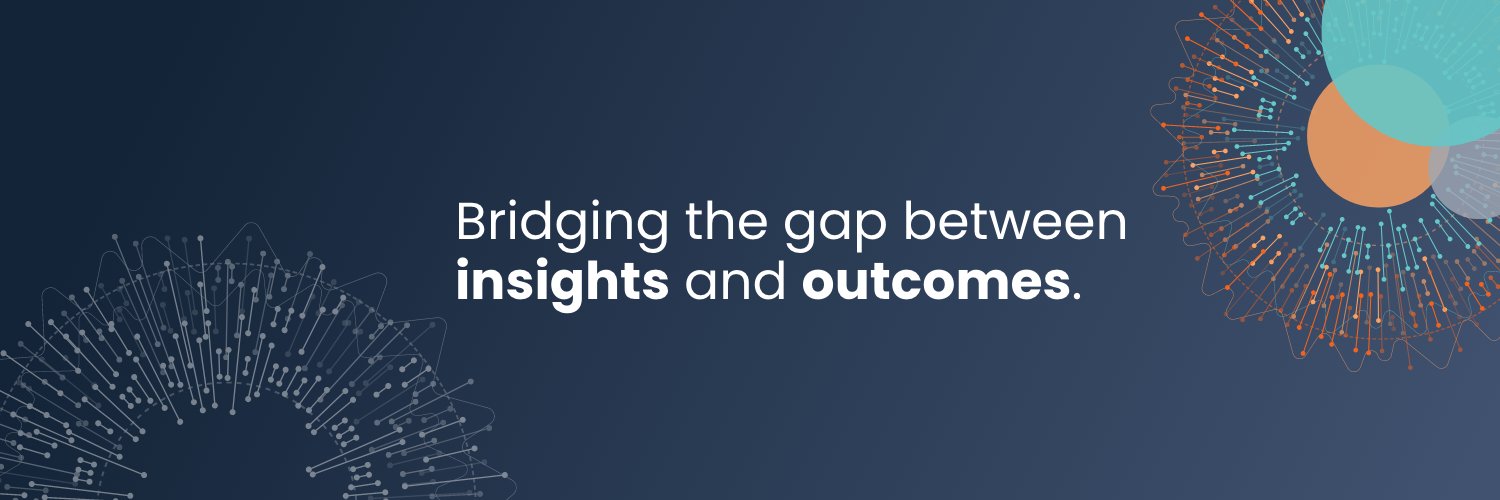 Bridging the gap between insights and outcomes.